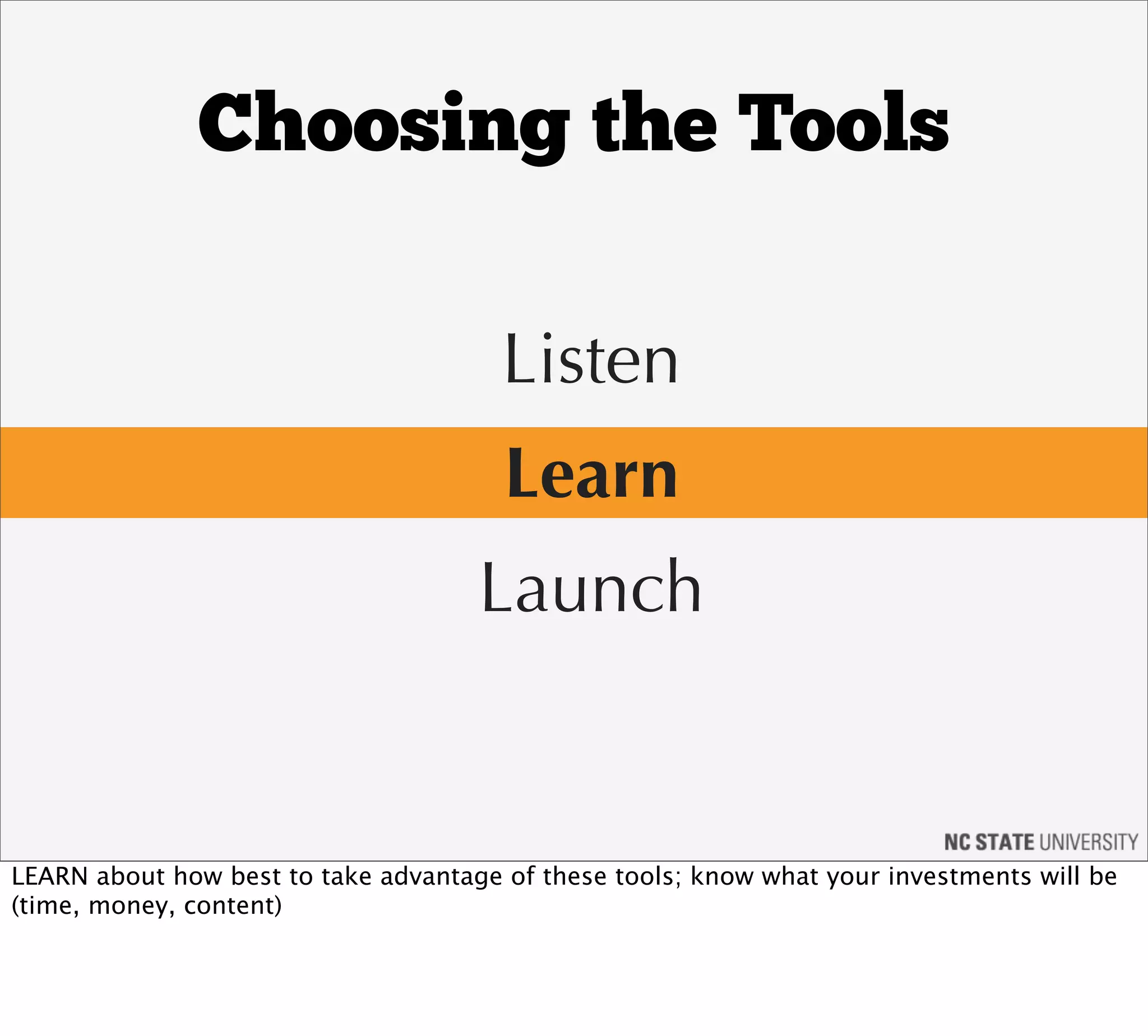 Choosing the Tools

Listen

Learn

Launch

NC STATE UNIVERSITY

LEARN about how best to take advantage of these tools; know what your investments will be (time, money, content)